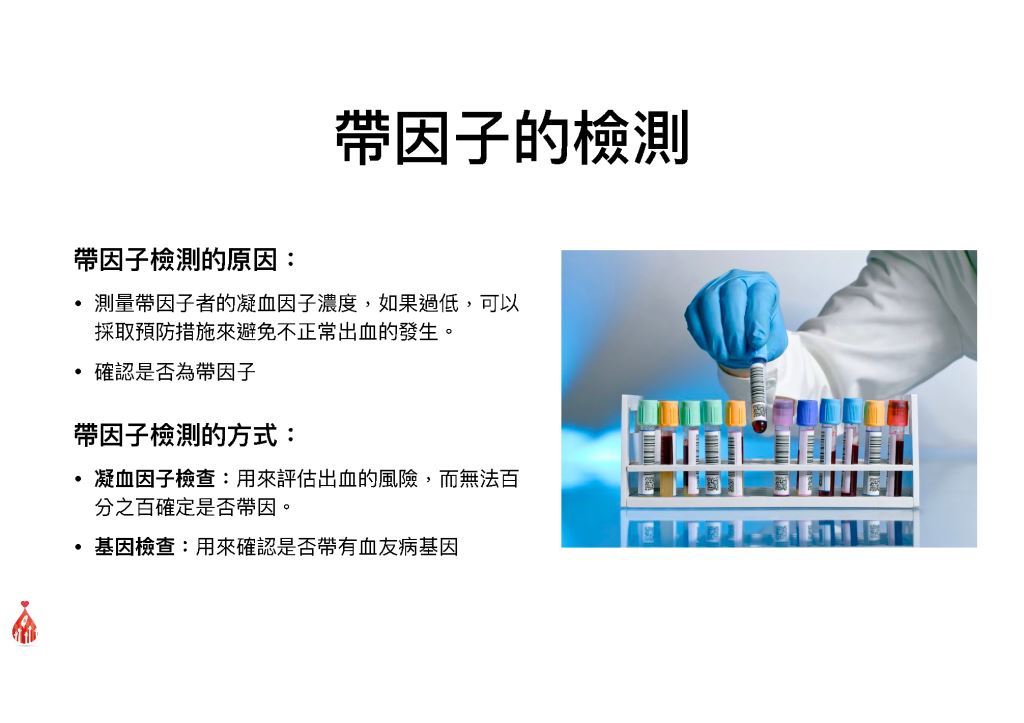 帶因子的檢測

帶因子檢測的原因：

• 測量帶因子者的凝血因子濃度，如果過低，可以採取預防措施來避免不正常出血的發生。

• 確認是否為帶因子

帶因子檢測的方式：

• 凝血因子檢查：用來評估出血的風險，而無法百分之百確定是否帶因。

• 基因檢查：用來確認是否帶有血友病基因